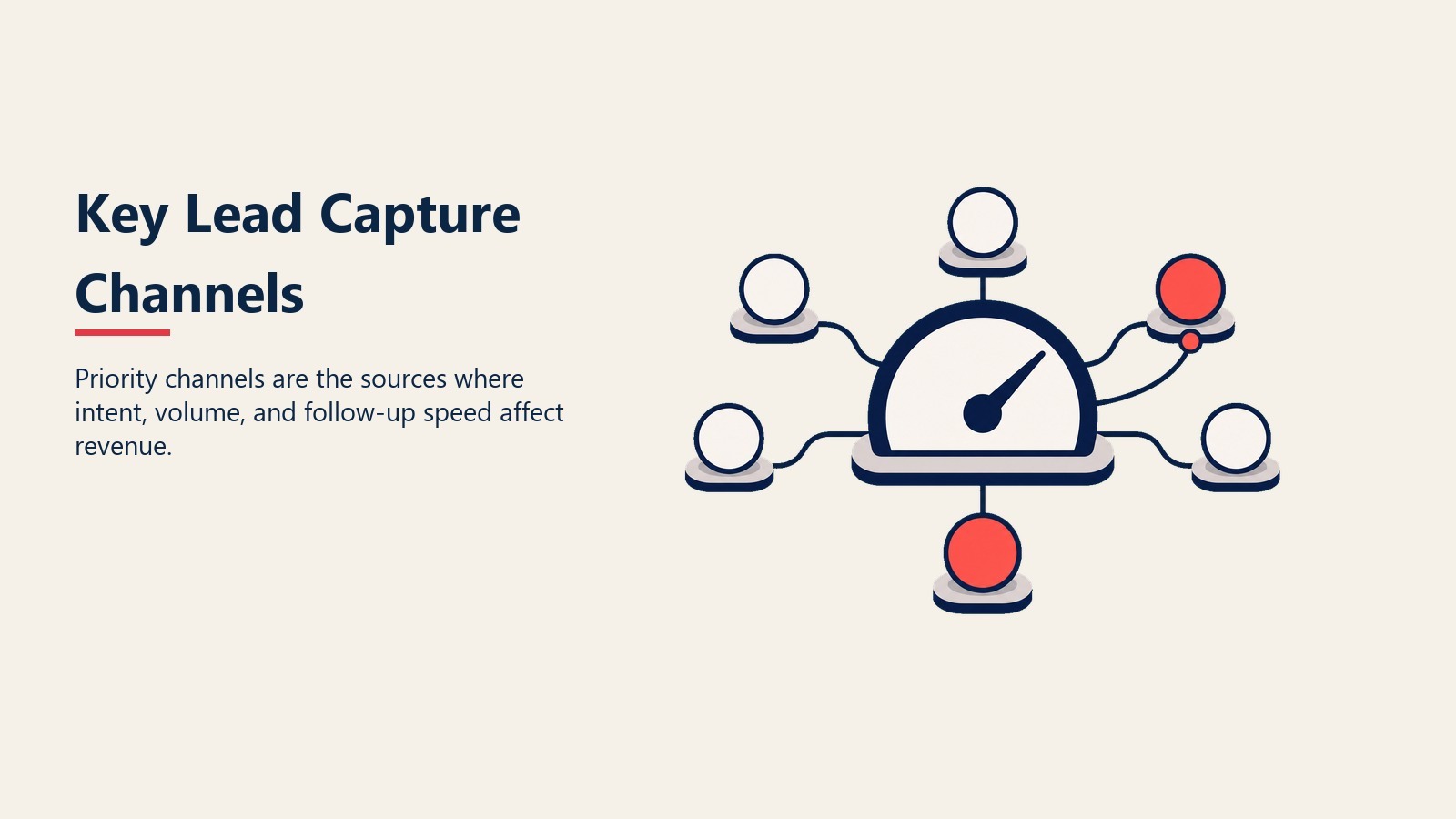 Key Lead Capture Channels

Priority channels are the sources where intent, volume, and follow-up speed affect revenue.